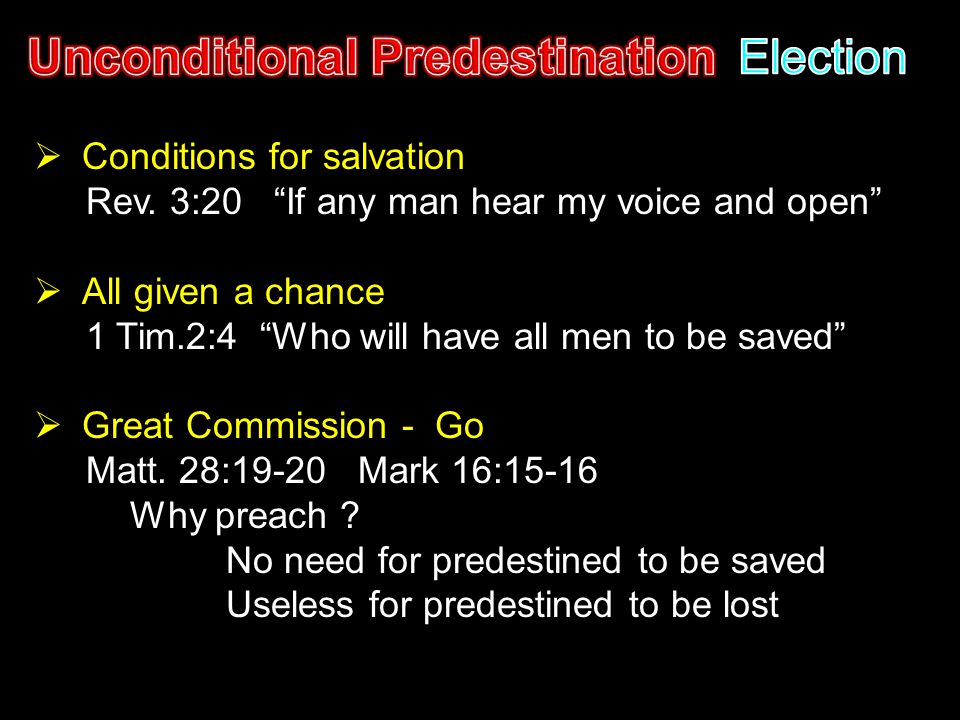 Unconditional Predestination Election

➢ Conditions for salvation
Rev. 3:20 “If any man hear my voice and open”

➢ All given a chance
1 Tim.2:4 “Who will have all men to be saved”

➢ Great Commission - Go
Matt. 28:19-20 Mark 16:15-16
Why preach ?
No need for predestined to be saved
Useless for predestined to be lost